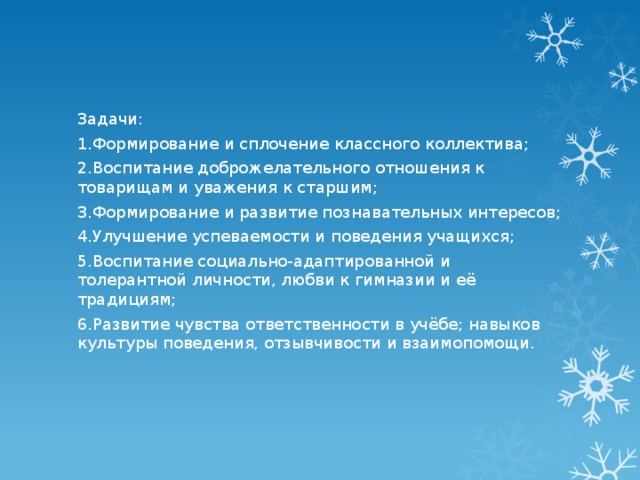 Задачи:

1.Формирование и сплочение классного коллектива;

2.Воспитание доброжелательного отношения к товарищам и уважения к старшим;

3.Формирование и развитие познавательных интересов;

4.Улучшение успеваемости и поведения учащихся;

5.Воспитание социально-адаптированной и толерантной личности, любви к гимназии и её традициям;

6.Развитие чувства ответственности в учёбе; навыков культуры поведения, отзывчивости и взаимопомощи.